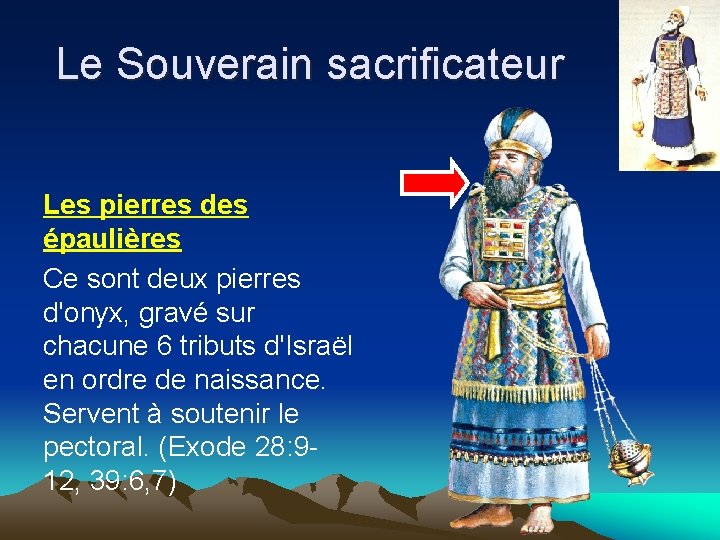 Le Souverain sacrificateur

Les pierres des épaulières

Ce sont deux pierres d'onyx, gravé sur chacune 6 tributs d'Israël en ordre de naissance. Servent à soutenir le pectoral. (Exode 28:9-12, 39:6,7)